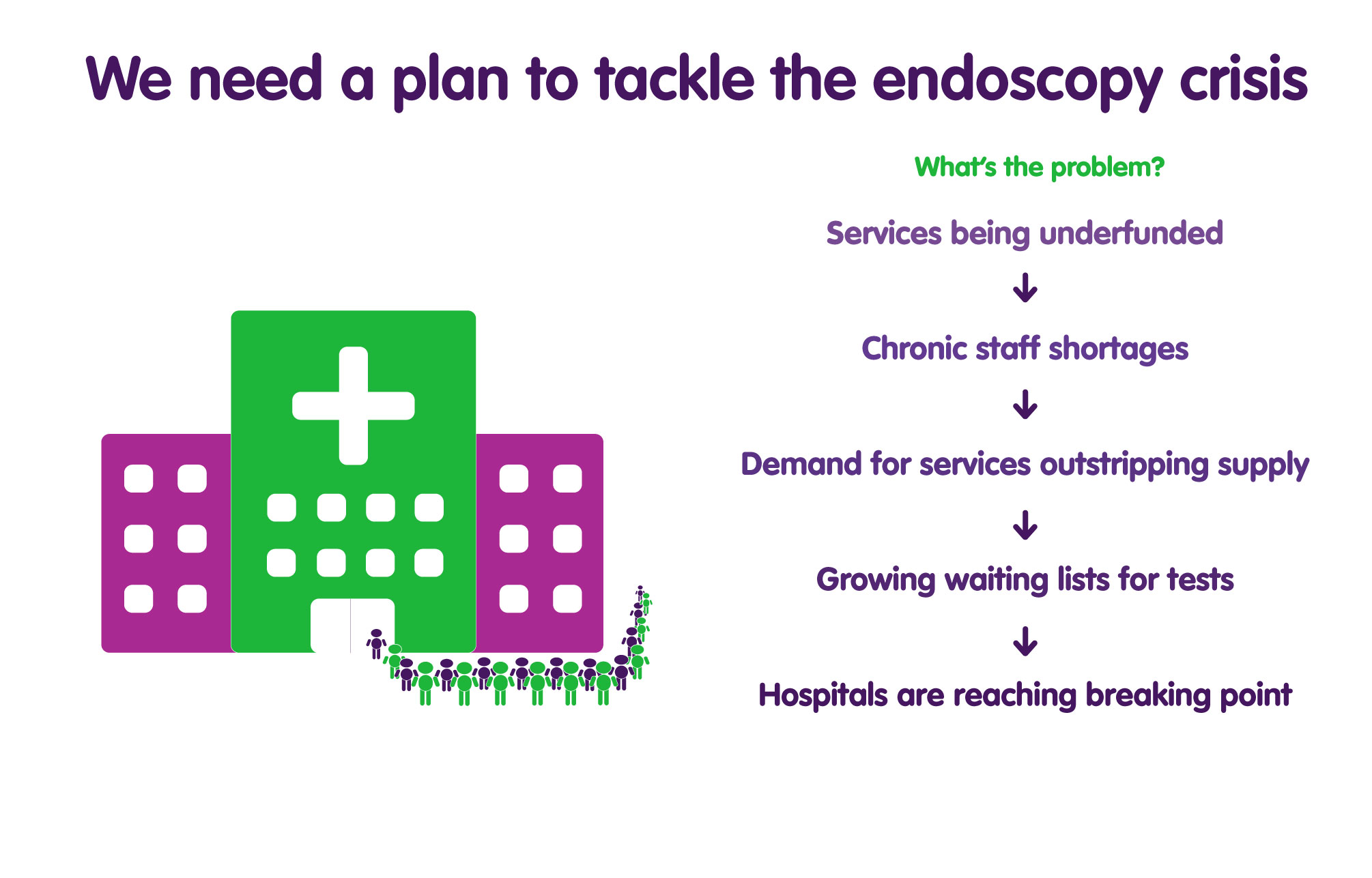 We need a plan to tackle the endoscopy crisis

What's the problem?

Services being underfunded

↓

Chronic staff shortages

↓

Demand for services outstripping supply

↓

Growing waiting lists for tests

↓

Hospitals are reaching breaking point